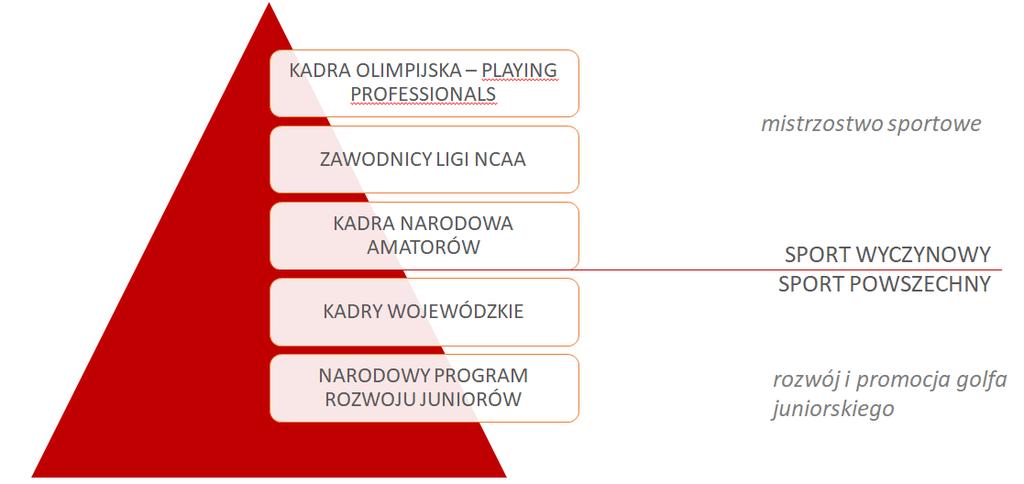 KADRA OLIMPIJSKA – PLAYING PROFESSIONALS

ZAWODNICY LIGI NCAA

KADRA NARODOWA AMATORÓW

KADRY WOJEWÓDZKIE

NARODOWY PROGRAM ROZWOJU JUNIORÓW

mistrzostwo sportowe

SPORT WYCZYNOWY

SPORT POWSZECHNY

rozwój i promocja golfa juniorskiego